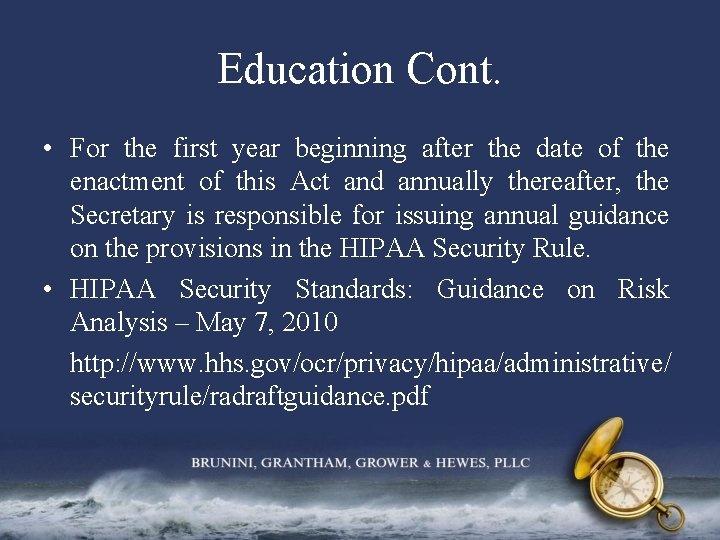 Education Cont.

• For the first year beginning after the date of the enactment of this Act and annually thereafter, the Secretary is responsible for issuing annual guidance on the provisions in the HIPAA Security Rule.

• HIPAA Security Standards: Guidance on Risk Analysis – May 7, 2010

http://www.hhs.gov/ocr/privacy/hipaa/administrative/securityrule/radraftguidance.pdf

BRUNINI, GRANTHAM, GROWER & HEWES, PLLC